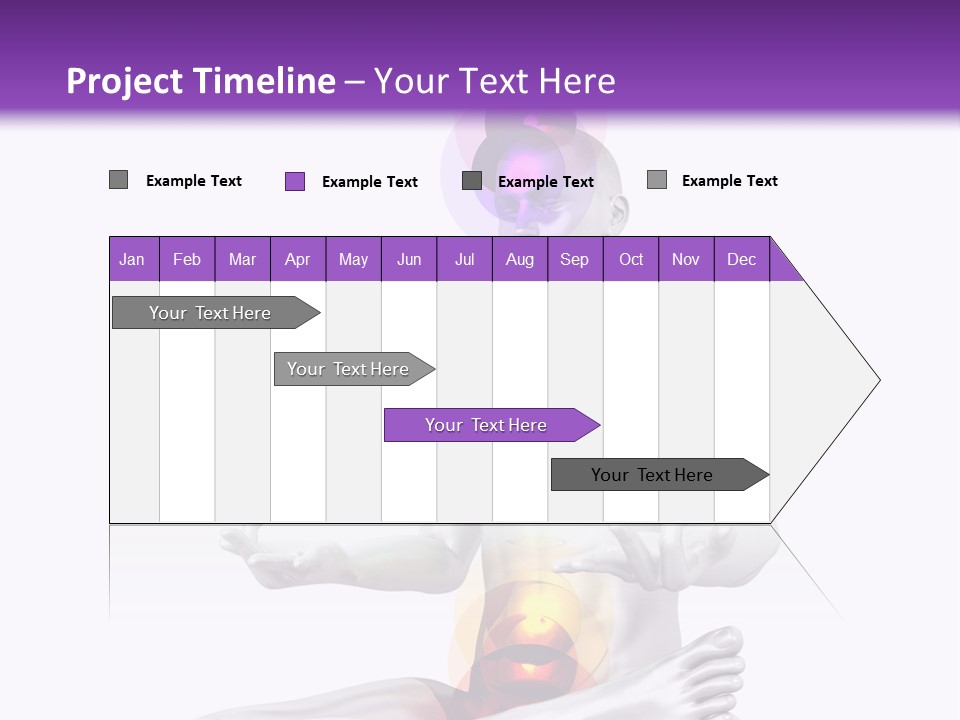 Project Timeline – Your Text Here

Example Text
Example Text
Example Text
Example Text

| Jan | Feb | Mar | Apr | May | Jun | Jul | Aug | Sep | Oct | Nov | Dec |
|---|---|---|---|---|---|---|---|---|---|---|---|

Your Text Here
Your Text Here
Your Text Here
Your Text Here